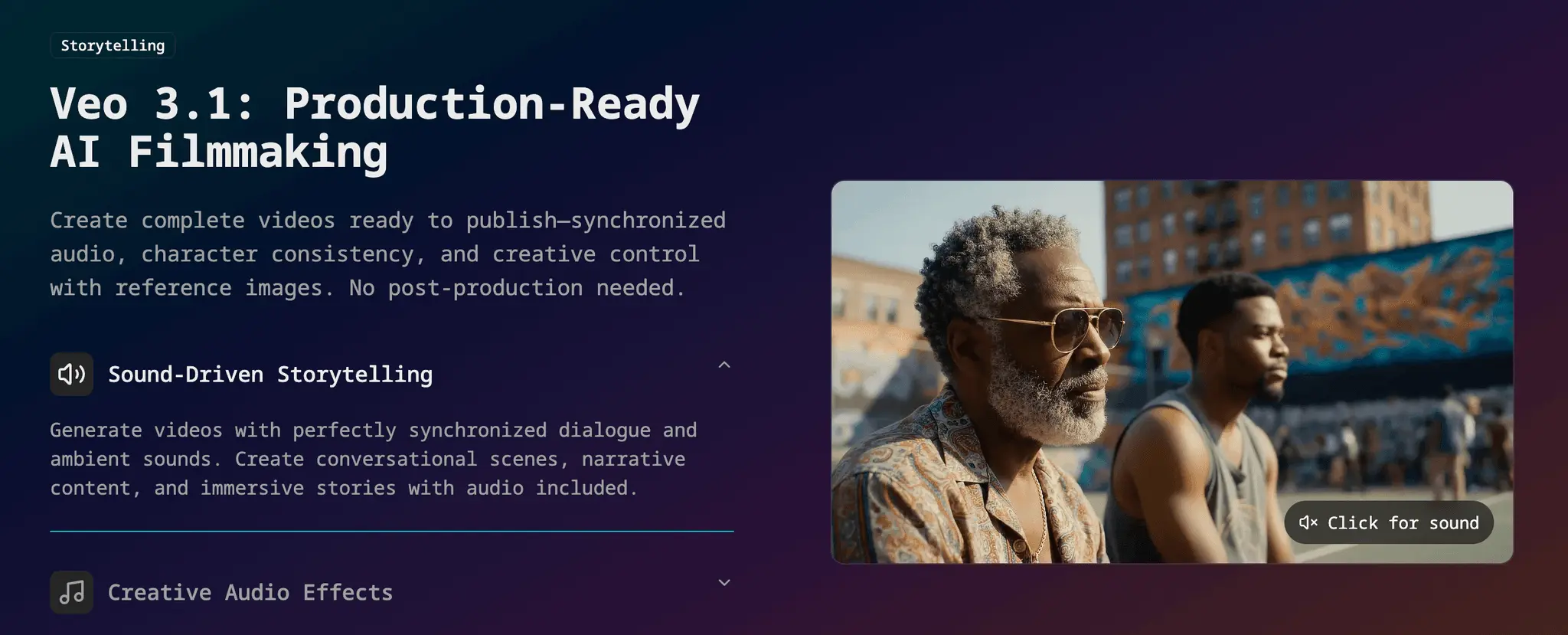 Storytelling

Veo 3.1: Production-Ready AI Filmmaking

Create complete videos ready to publish—synchronized audio, character consistency, and creative control with reference images. No post-production needed.

Sound-Driven Storytelling

Generate videos with perfectly synchronized dialogue and ambient sounds. Create conversational scenes, narrative content, and immersive stories with audio included.

Creative Audio Effects

Click for sound